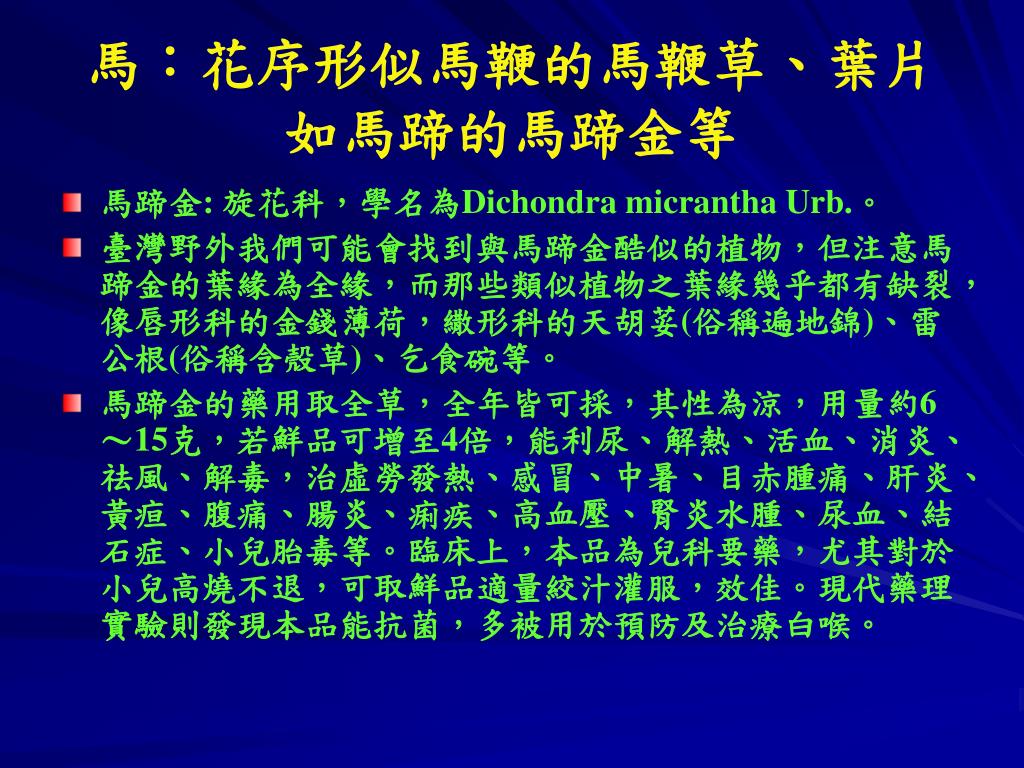 馬：花序形似馬鞭的馬鞭草、葉片如馬蹄的馬蹄金等

馬蹄金: 旋花科，學名為Dichondra micrantha Urb.。

臺灣野外我們可能會找到與馬蹄金酷似的植物，但注意馬蹄金的葉緣為全緣，而那些類似植物之葉緣幾乎都有缺裂，像唇形科的金錢薄荷，繖形科的天胡荽(俗稱遍地錦)、雷公根(俗稱含殼草)、乞食碗等。

馬蹄金的藥用取全草，全年皆可採，其性為涼，用量約6～15克，若鮮品可增至4倍，能利尿、解熱、活血、消炎、祛風、解毒，治虛勞發熱、感冒、中暑、目赤腫痛、肝炎、黃疸、腹痛、腸炎、痢疾、高血壓、腎炎水腫、尿血、結石症、小兒胎毒等。臨床上，本品為兒科要藥，尤其對於小兒高燒不退，可取鮮品適量絞汁灌服，效佳。現代藥理實驗則發現本品能抗菌，多被用於預防及治療白喉。